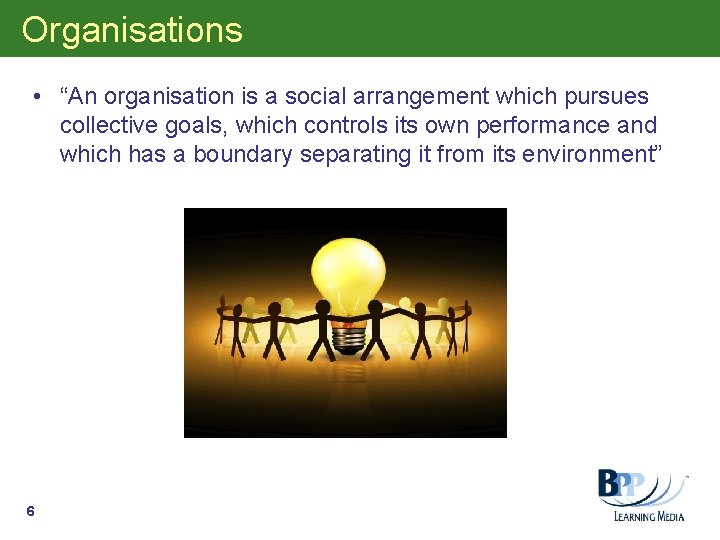 Organisations

• “An organisation is a social arrangement which pursues collective goals, which controls its own performance and which has a boundary separating it from its environment”

6

BPP
LEARNING MEDIA